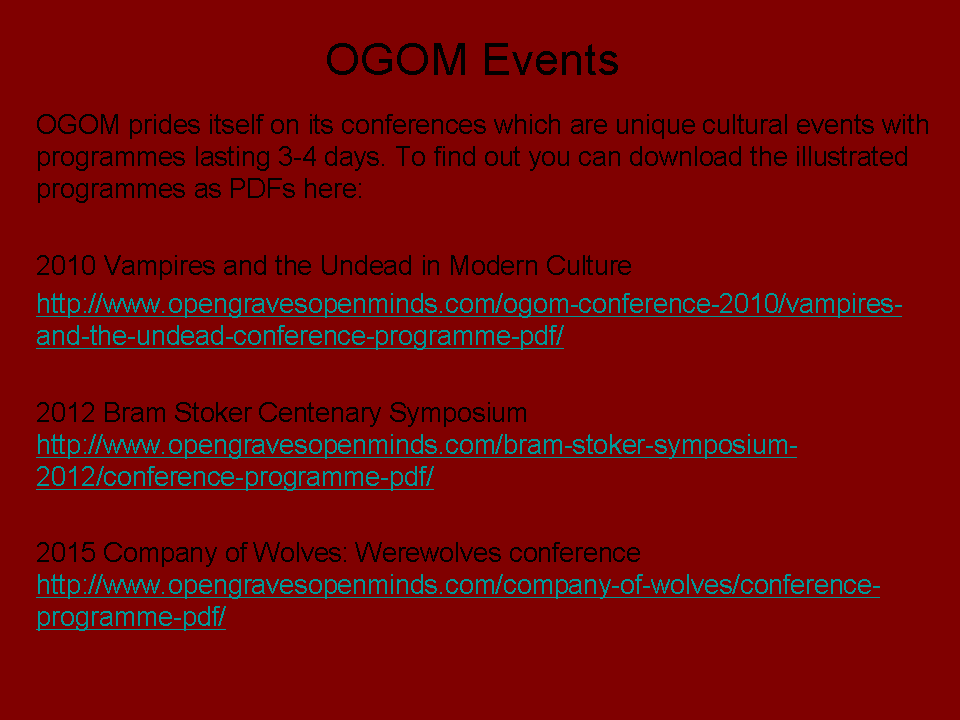 OGOM Events

OGOM prides itself on its conferences which are unique cultural events with programmes lasting 3-4 days. To find out you can download the illustrated programmes as PDFs here:

2010 Vampires and the Undead in Modern Culture
http://www.opengravesopenminds.com/ogom-conference-2010/vampires-and-the-undead-conference-programme-pdf/

2012 Bram Stoker Centenary Symposium
http://www.opengravesopenminds.com/bram-stoker-symposium-2012/conference-programme-pdf/

2015 Company of Wolves: Werewolves conference
http://www.opengravesopenminds.com/company-of-wolves/conference-programme-pdf/